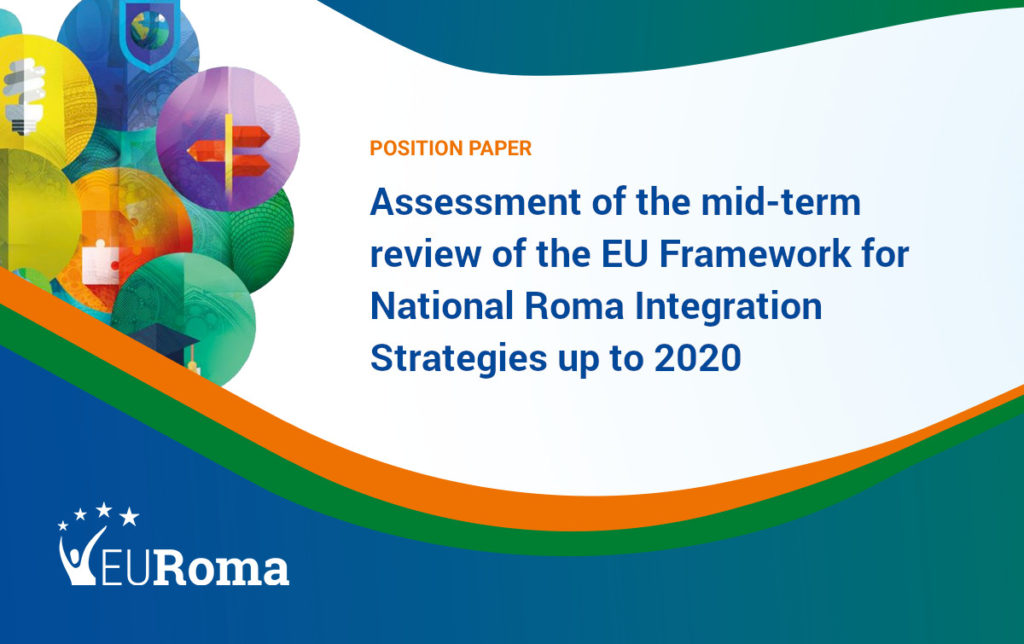 POSITION PAPER

Assessment of the mid-term review of the EU Framework for National Roma Integration Strategies up to 2020

EURoma